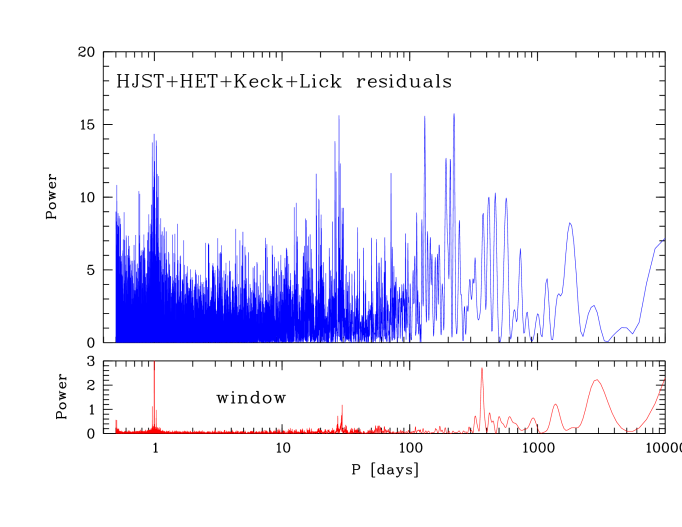 HJST+HET+Keck+Lick residuals

Power

20
15
10
5
0

window

Power

3
2
1
0

1
10
100
1000
10000

P [days]